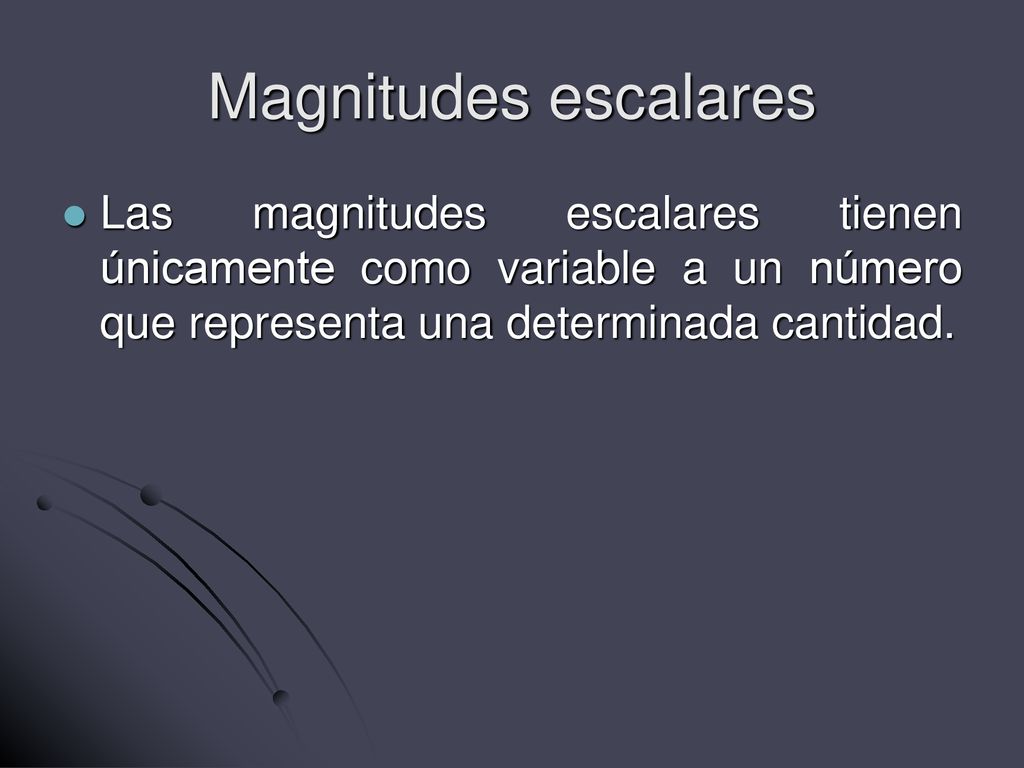 Magnitudes escalares

Las magnitudes escalares tienen únicamente como variable a un número que representa una determinada cantidad.